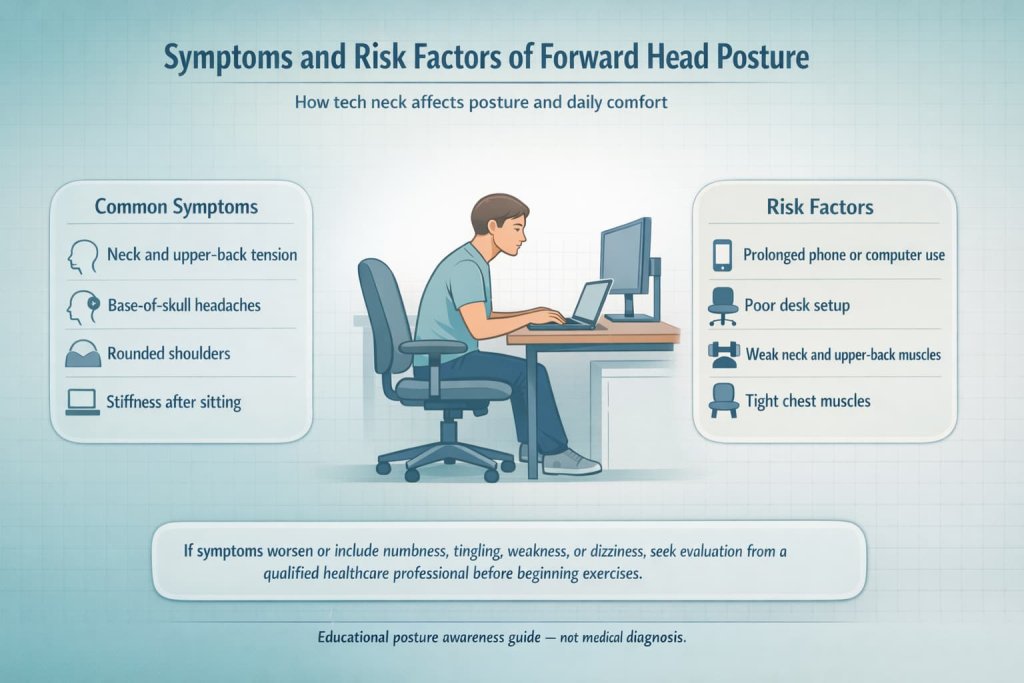 Symptoms and Risk Factors of Forward Head Posture

How tech neck affects posture and daily comfort

Common Symptoms

Neck and upper-back tension

Base-of-skull headaches

Rounded shoulders

Stiffness after sitting

Risk Factors

Prolonged phone or computer use

Poor desk setup

Weak neck and upper-back muscles

Tight chest muscles

If symptoms worsen or include numbness, tingling, weakness, or dizziness, seek evaluation from a qualified healthcare professional before beginning exercises.

Educational posture awareness guide — not medical diagnosis.